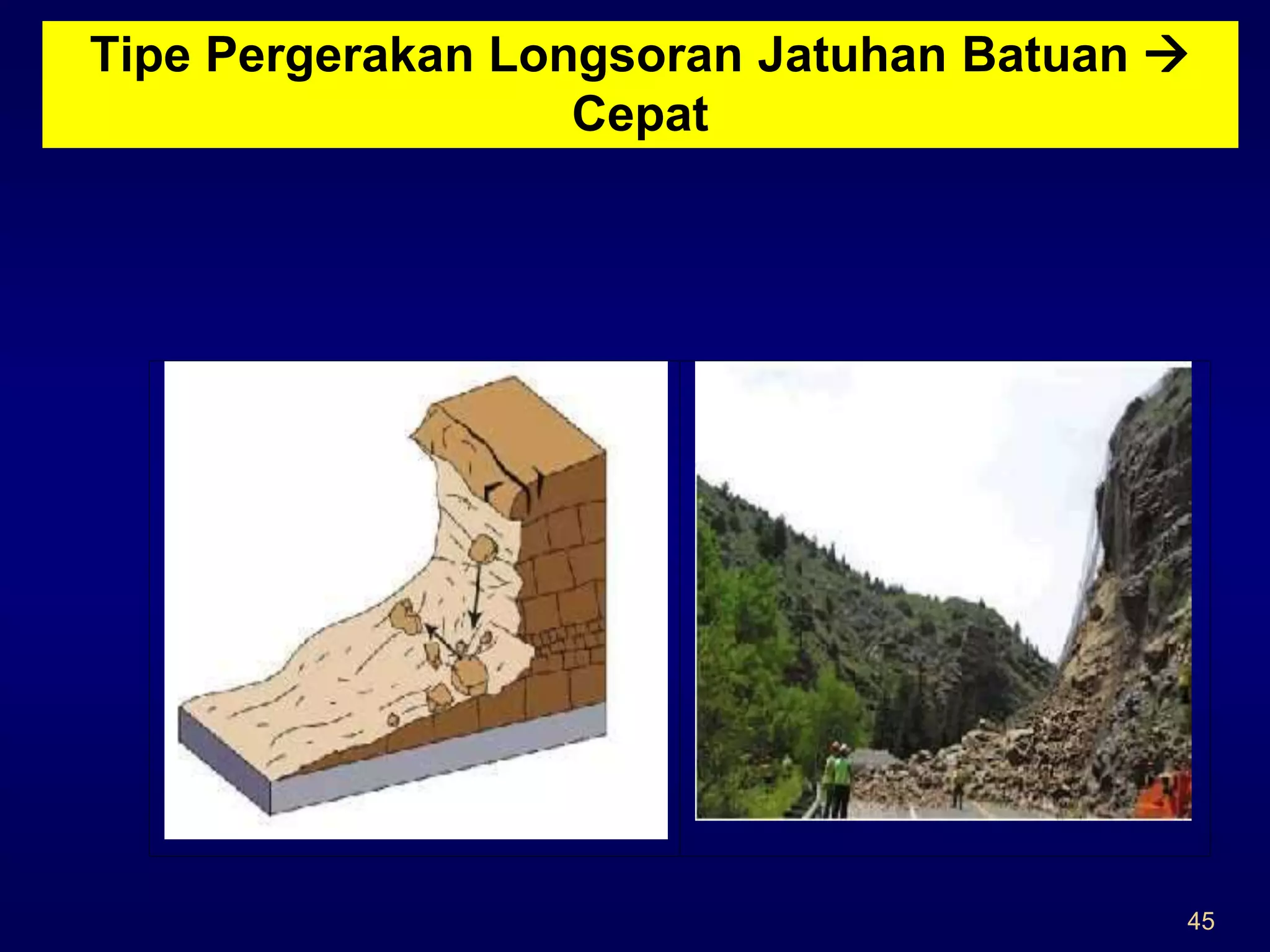 Tipe Pergerakan Longsoran Jatuhan Batuan → Cepat

45